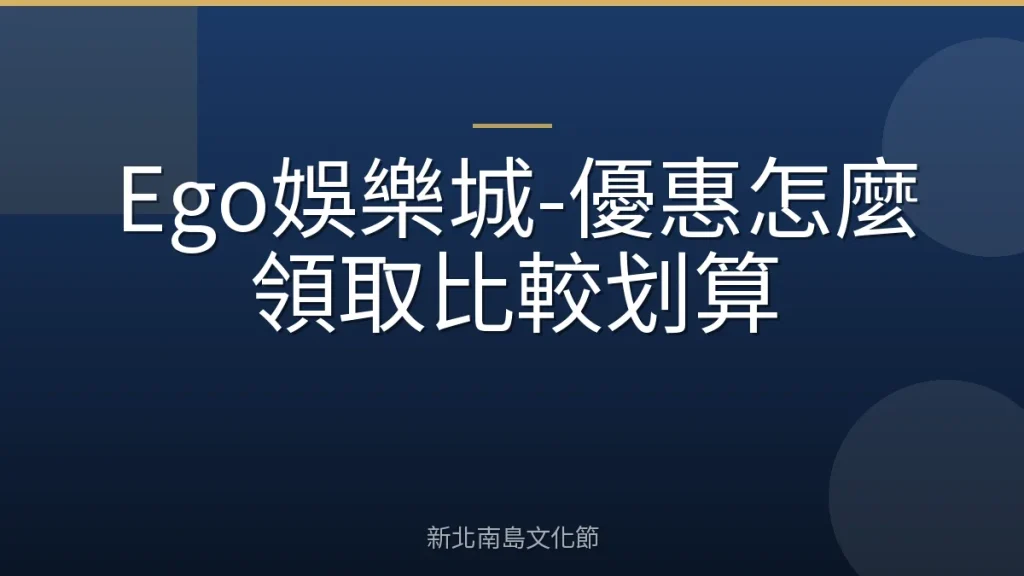 Ego娛樂城-優惠怎麼領取比較划算

新北南島文化節